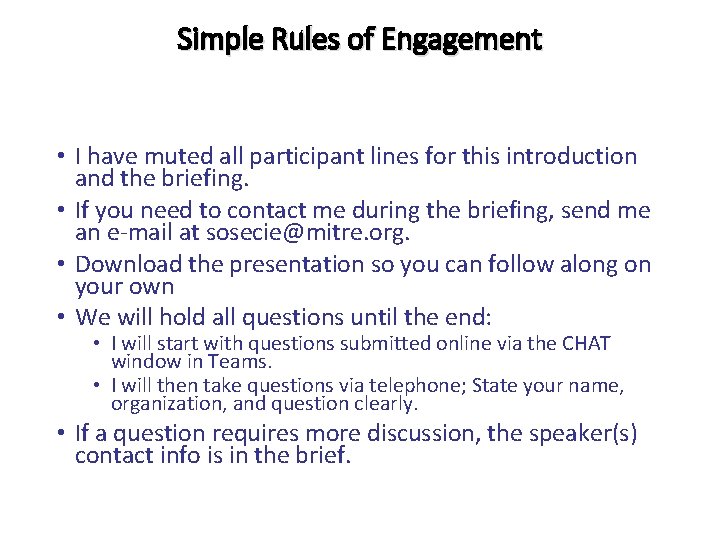 Simple Rules of Engagement

• I have muted all participant lines for this introduction and the briefing.
• If you need to contact me during the briefing, send me an e-mail at sosecie@mitre.org.
• Download the presentation so you can follow along on your own
• We will hold all questions until the end:
  • I will start with questions submitted online via the CHAT window in Teams.
  • I will then take questions via telephone; State your name, organization, and question clearly.
• If a question requires more discussion, the speaker(s) contact info is in the brief.